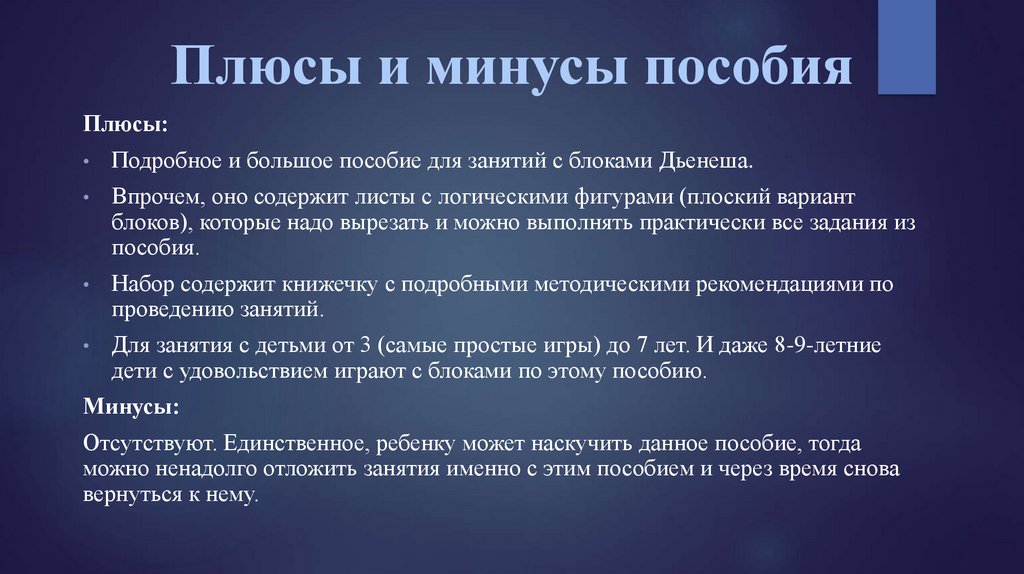 Плюсы и минусы пособия

Плюсы:

• Подробное и большое пособие для занятий с блоками Дьенеша.

• Впрочем, оно содержит листы с логическими фигурами (плоский вариант блоков), которые надо вырезать и можно выполнять практически все задания из пособия.

• Набор содержит книжечку с подробными методическими рекомендациями по проведению занятий.

• Для занятия с детьми от 3 (самые простые игры) до 7 лет. И даже 8-9-летние дети с удовольствием играют с блоками по этому пособию.

Минусы:

Отсутствуют. Единственное, ребенку может наскучить данное пособие, тогда можно ненадолго отложить занятия именно с этим пособием и через время снова вернуться к нему.